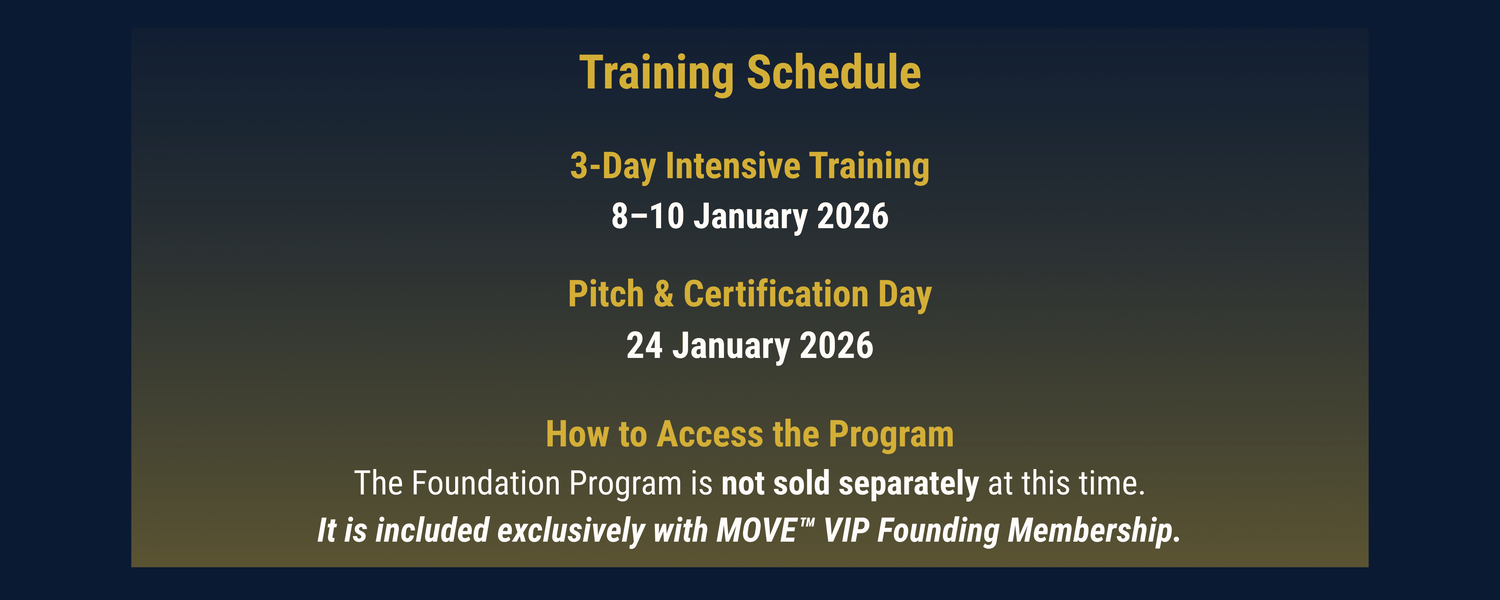 Training Schedule

3-Day Intensive Training
8–10 January 2026

Pitch & Certification Day
24 January 2026

How to Access the Program
The Foundation Program is not sold separately at this time.
It is included exclusively with MOVE™ VIP Founding Membership.